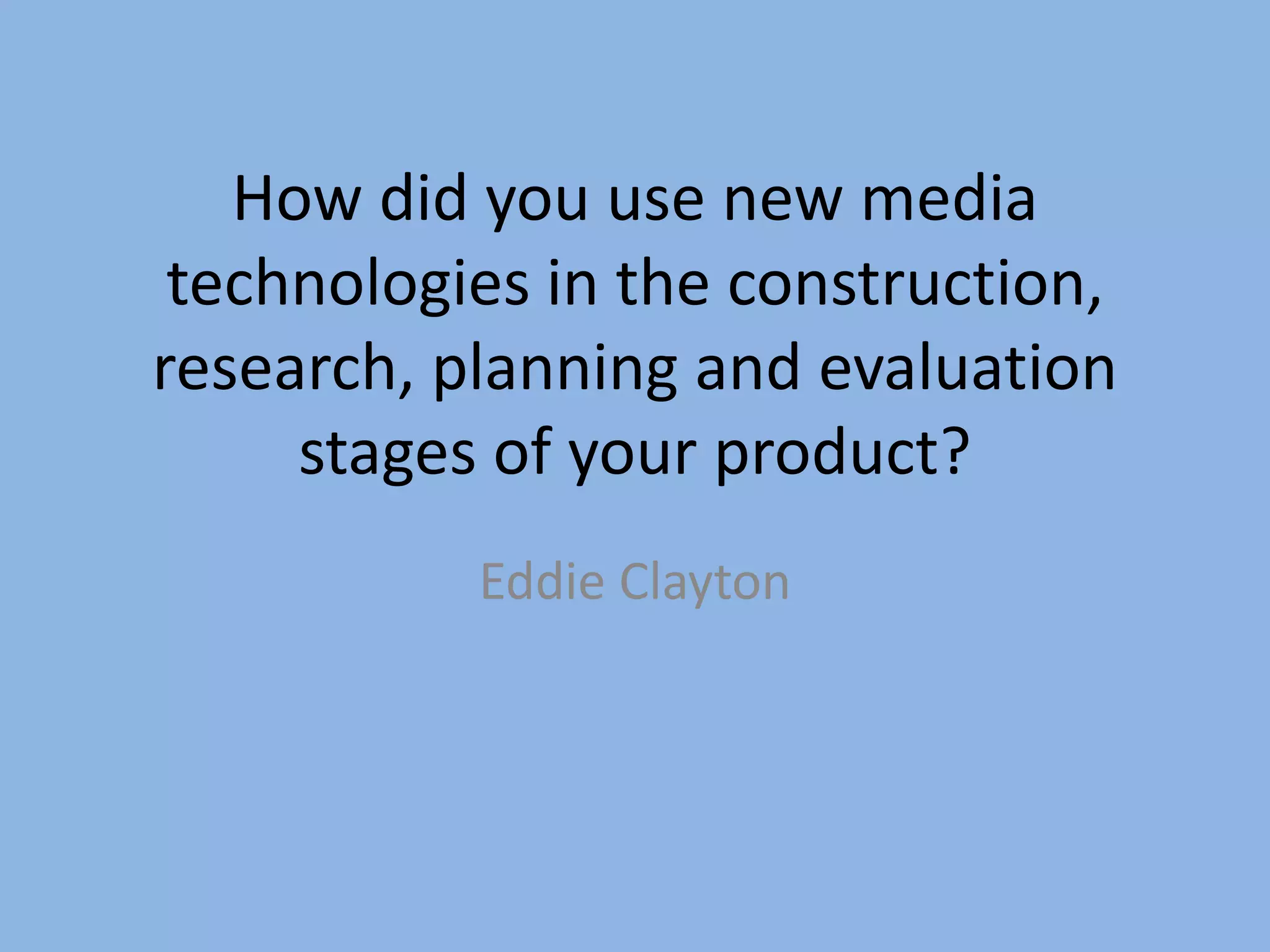 How did you use new media technologies in the construction, research, planning and evaluation stages of your product?

Eddie Clayton